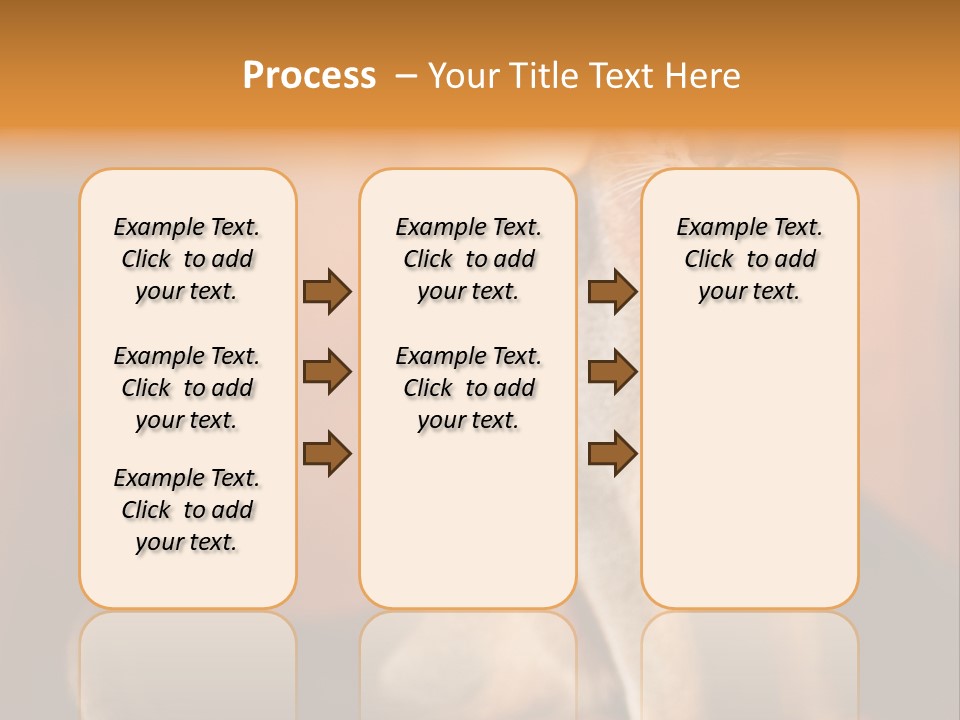 Process – Your Title Text Here

Example Text. Click to add your text.

Example Text. Click to add your text.

Example Text. Click to add your text.

Example Text. Click to add your text.

Example Text. Click to add your text.

Example Text. Click to add your text.